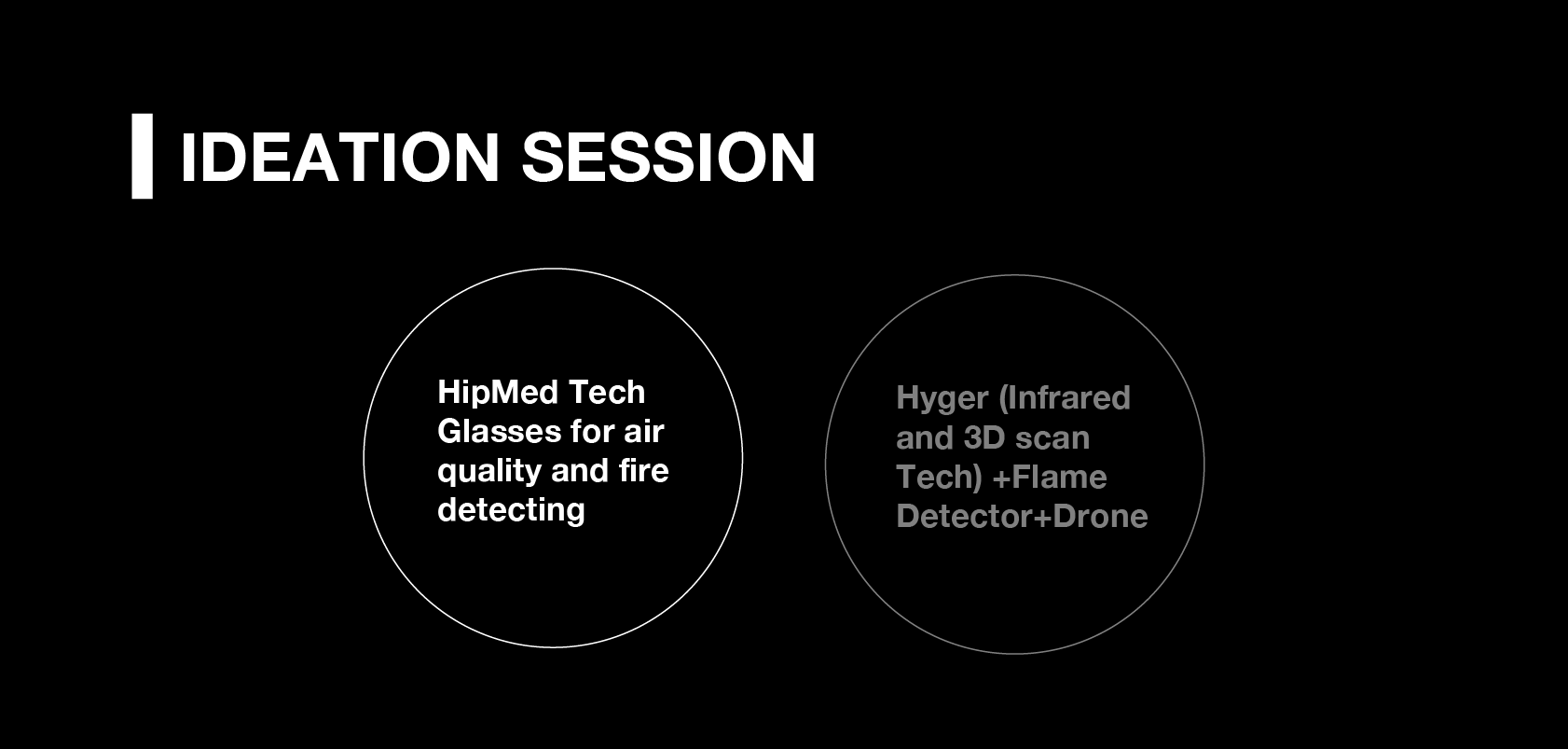 IDEATION SESSION

HipMed Tech Glasses for air quality and fire detecting

Hyger (Infrared and 3D scan Tech) +Flame Detector+Drone